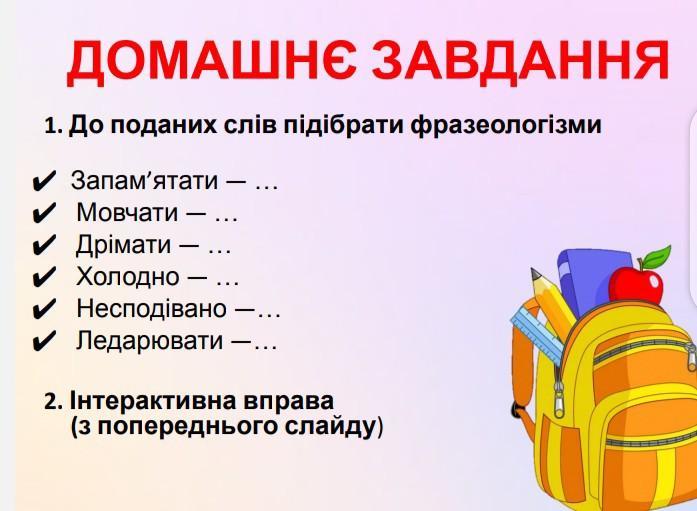 ДОМАШНЄ ЗАВДАННЯ

1. До поданих слів підібрати фразеологізми

✔ Запам’ятати — …
✔ Мовчати — …
✔ Дрімати — …
✔ Холодно — …
✔ Несподівано —…
✔ Ледарювати —…

2. Інтерактивна вправа (з попереднього слайду)